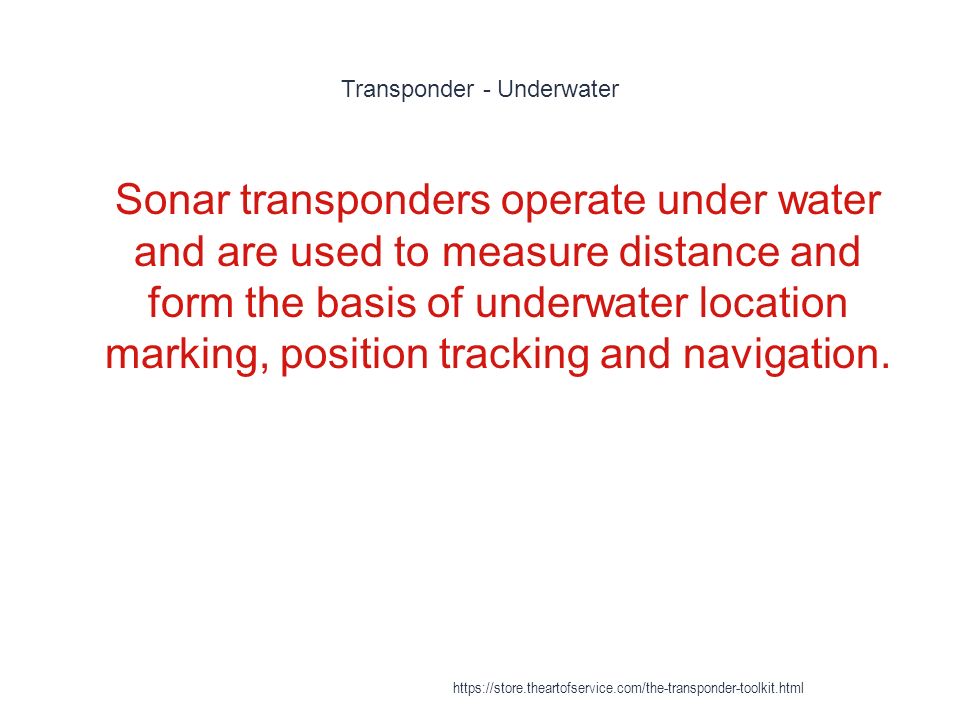 Transponder - Underwater

Sonar transponders operate under water and are used to measure distance and form the basis of underwater location marking, position tracking and navigation.

https://store.theartofservice.com/the-transponder-toolkit.html